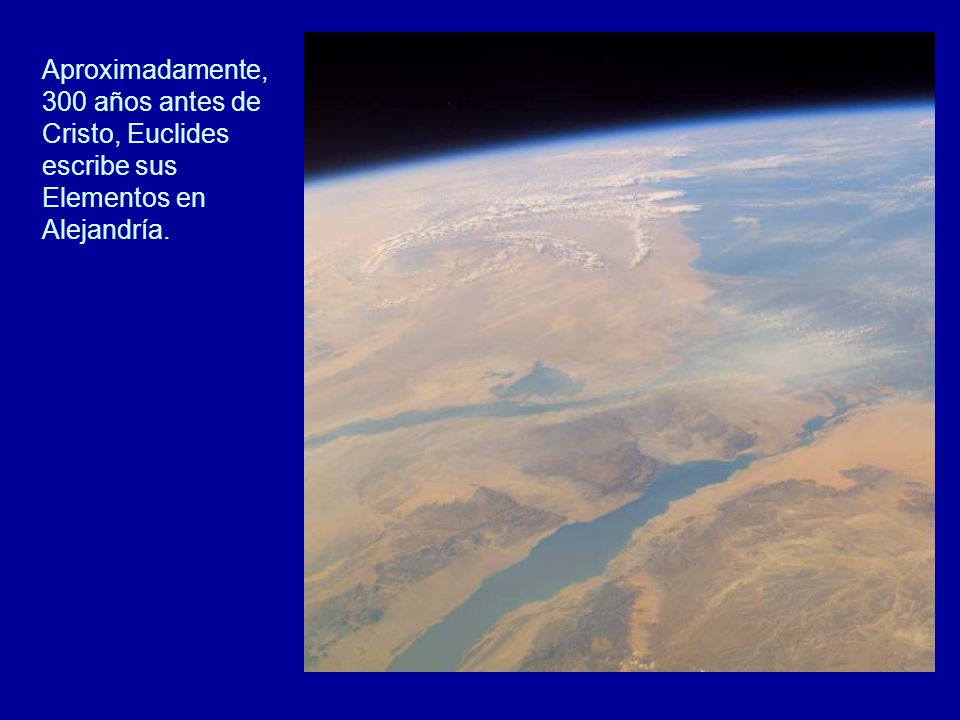 Aproximadamente, 300 años antes de Cristo, Euclides escribe sus Elementos en Alejandría.